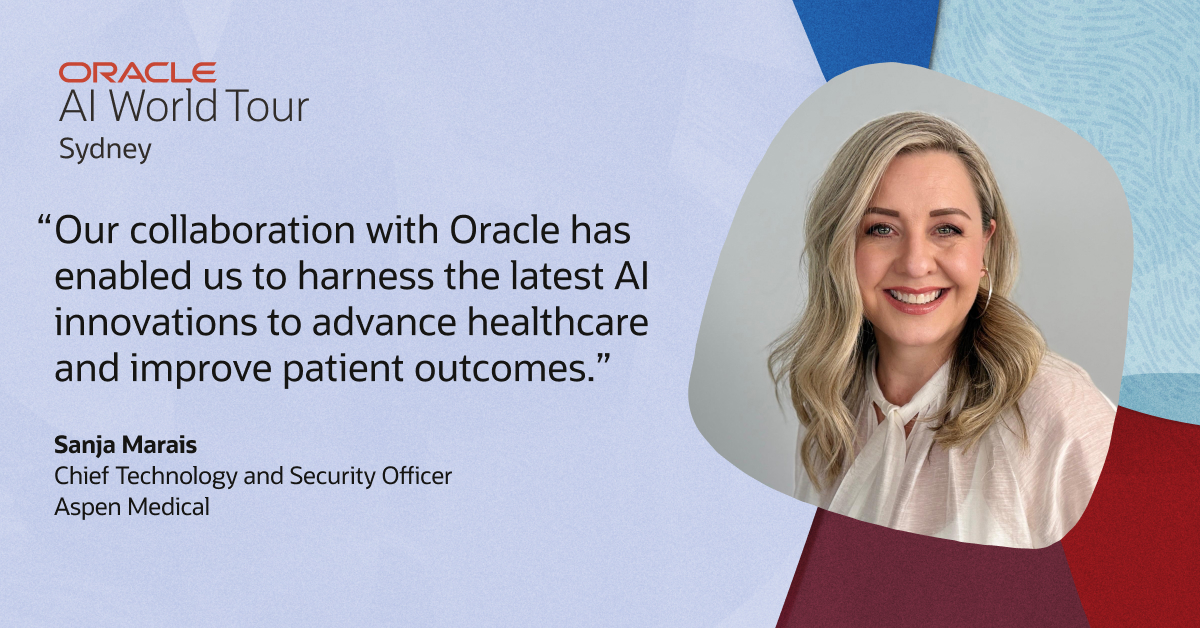 ORACLE
AI World Tour
Sydney

“Our collaboration with Oracle has enabled us to harness the latest AI innovations to advance healthcare and improve patient outcomes.”

Sanja Marais
Chief Technology and Security Officer
Aspen Medical